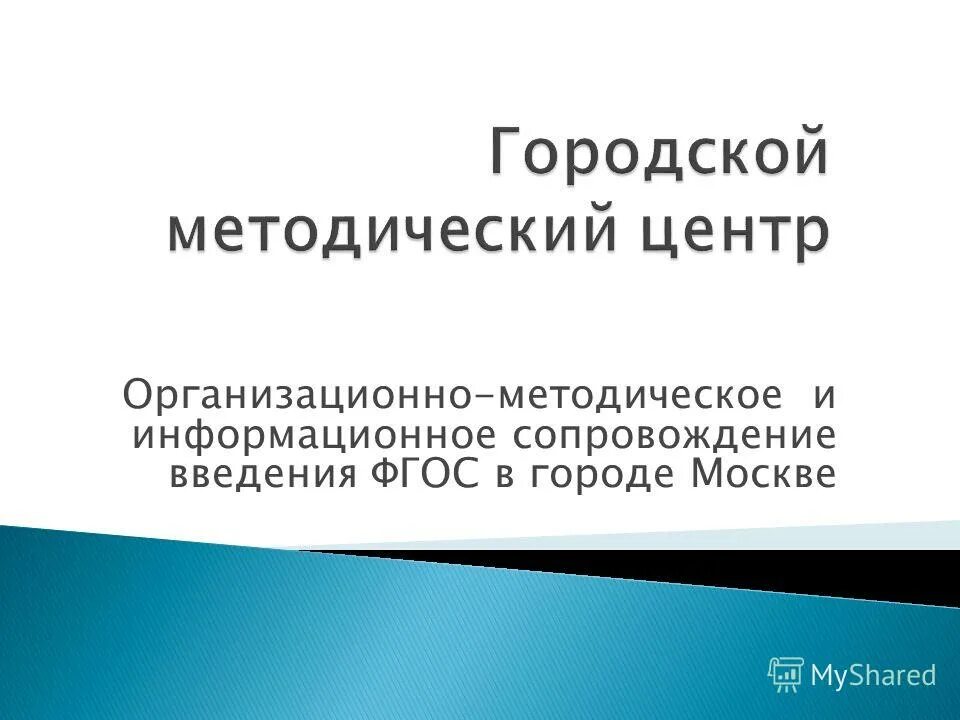 Городской методический центр

Организационно-методическое и информационное сопровождение введения ФГОС в городе Москве

MyShared